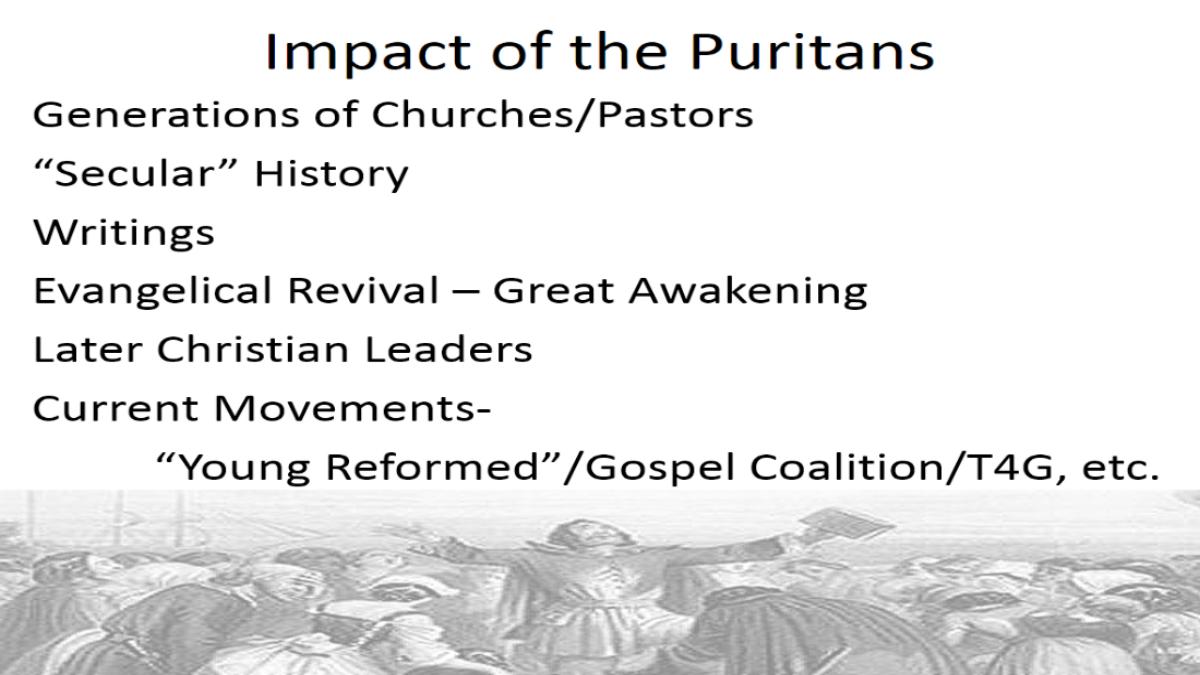 Impact of the Puritans

Generations of Churches/Pastors

“Secular” History

Writings

Evangelical Revival – Great Awakening

Later Christian Leaders

Current Movements-

“Young Reformed”/Gospel Coalition/T4G, etc.